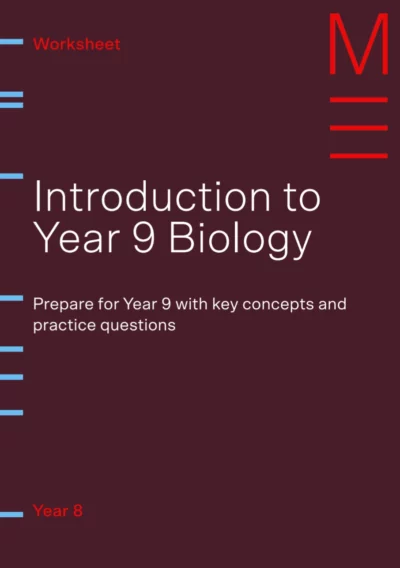 Worksheet

M

Introduction to Year 9 Biology

Prepare for Year 9 with key concepts and practice questions

Year 8